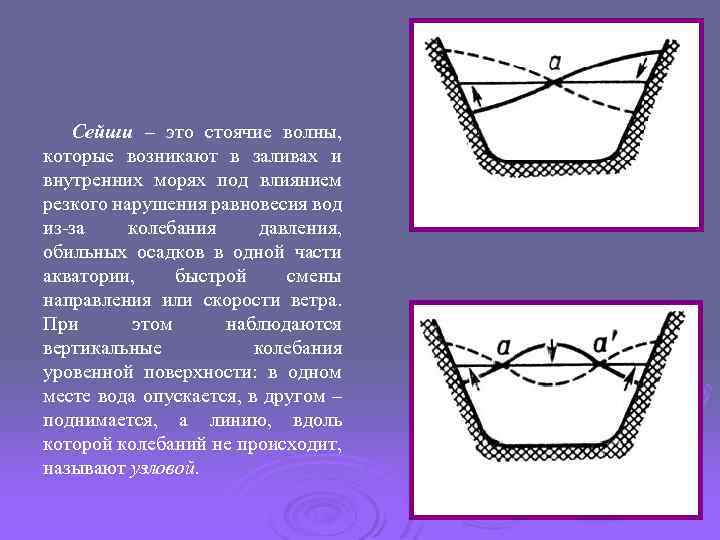 Сейши – это стоячие волны, которые возникают в заливах и внутренних морях под влиянием резкого нарушения равновесия вод из-за колебания давления, обильных осадков в одной части акватории, быстрой смены направления или скорости ветра. При этом наблюдаются вертикальные колебания уровенной поверхности: в одном месте вода опускается, в другом – поднимается, а линию, вдоль которой колебаний не происходит, называют узловой.

a

a

a'